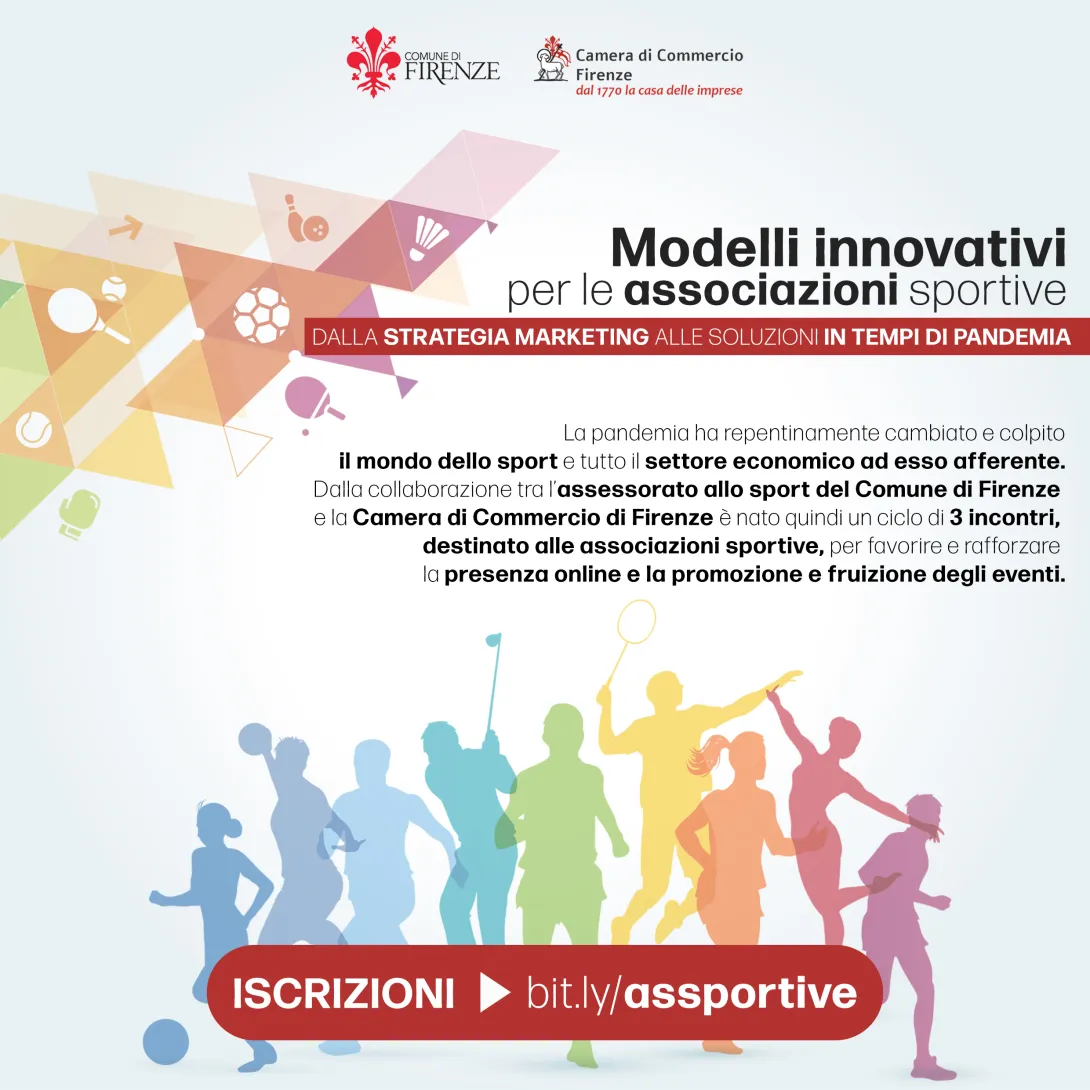 COMUNE DI
FIRENZE

Camera di Commercio
Firenze
dal 1770 la casa delle imprese

Modelli innovativi
per le associazioni sportive

DALLA STRATEGIA MARKETING ALLE SOLUZIONI IN TEMPI DI PANDEMIA

La pandemia ha repentinamente cambiato e colpito il mondo dello sport e tutto il settore economico ad esso afferente. Dalla collaborazione tra l'assessorato allo sport del Comune di Firenze e la Camera di Commercio di Firenze è nato quindi un ciclo di 3 incontri, destinato alle associazioni sportive, per favorire e rafforzare la presenza online e la promozione e fruizione degli eventi.

ISCRIZIONI ▶ bit.ly/assportive